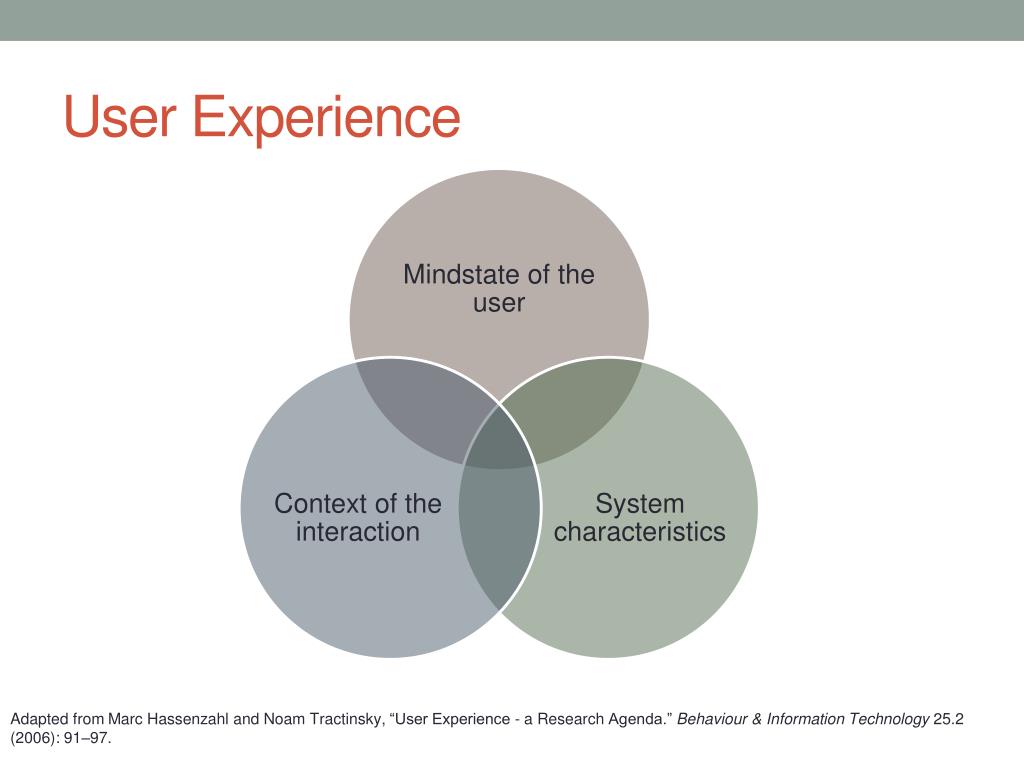 User Experience

Mindstate of the user

Context of the interaction

System characteristics

Adapted from Marc Hassenzahl and Noam Tractinsky, “User Experience - a Research Agenda.” Behaviour & Information Technology 25.2 (2006): 91–97.